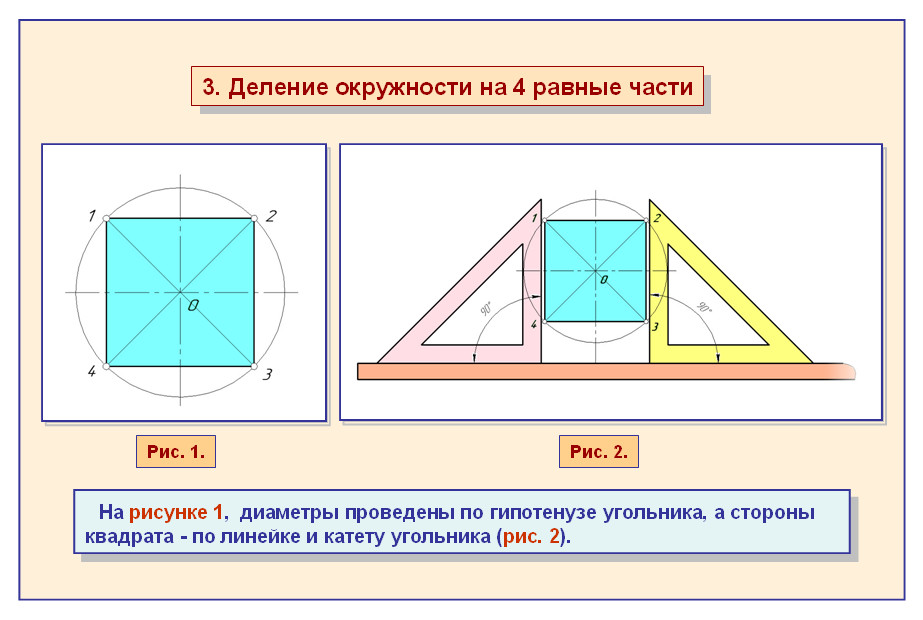 3. Деление окружности на 4 равные части

1
2
0
4
3

1
2
0
4
3
90°
90°

Рис. 1.

Рис. 2.

На рисунке 1, диаметры проведены по гипотенузе угольника, а стороны квадрата - по линейке и катету угольника (рис. 2).